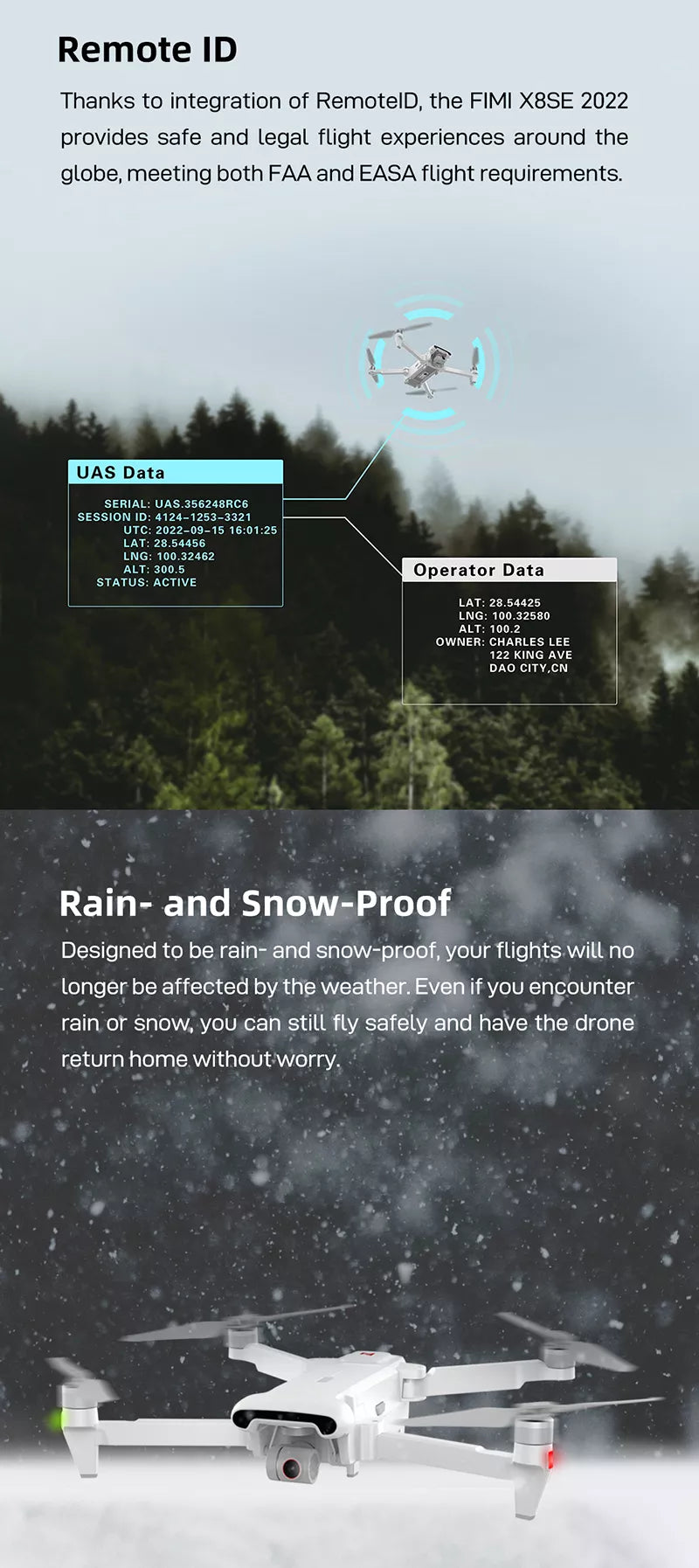 Remote ID

Thanks to integration of RemoteID, the FIMI X8SE 2022 provides safe and legal flight experiences around the globe, meeting both FAA and EASA flight requirements.

UAS Data

SERIAL: UAS.356248RC6
SESSION ID: 4124-1253-3321
UTC: 2022-09-15 16:01:25
LAT: 28.54456
LNG: 100.32462
ALT: 300.5
STATUS: ACTIVE

Operator Data

LAT: 28.54425
LNG: 100.32580
ALT: 100.2
OWNER: CHARLES LEE
122 KING AVE
DAO CITY,CN

Rain- and Snow-Proof

Designed to be rain- and snow-proof, your flights will no longer be affected by the weather. Even if you encounter rain or snow, you can still fly safely and have the drone return home without worry.